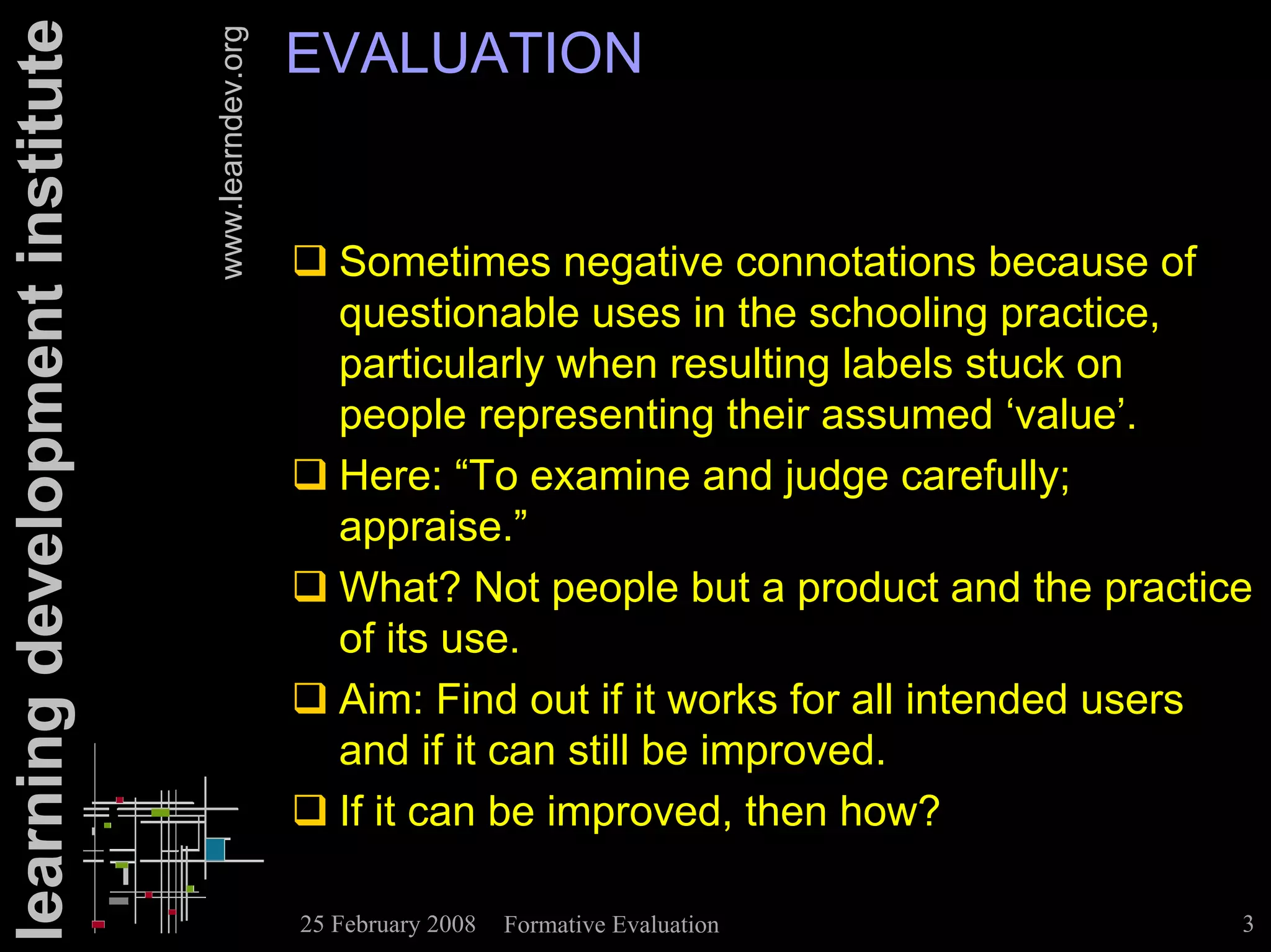 learning development institute

www.learndev.org

EVALUATION

❑ Sometimes negative connotations because of questionable uses in the schooling practice, particularly when resulting labels stuck on people representing their assumed ‘value’.

❑ Here: “To examine and judge carefully; appraise.”

❑ What? Not people but a product and the practice of its use.

❑ Aim: Find out if it works for all intended users and if it can still be improved.

❑ If it can be improved, then how?

25 February 2008 Formative Evaluation 3